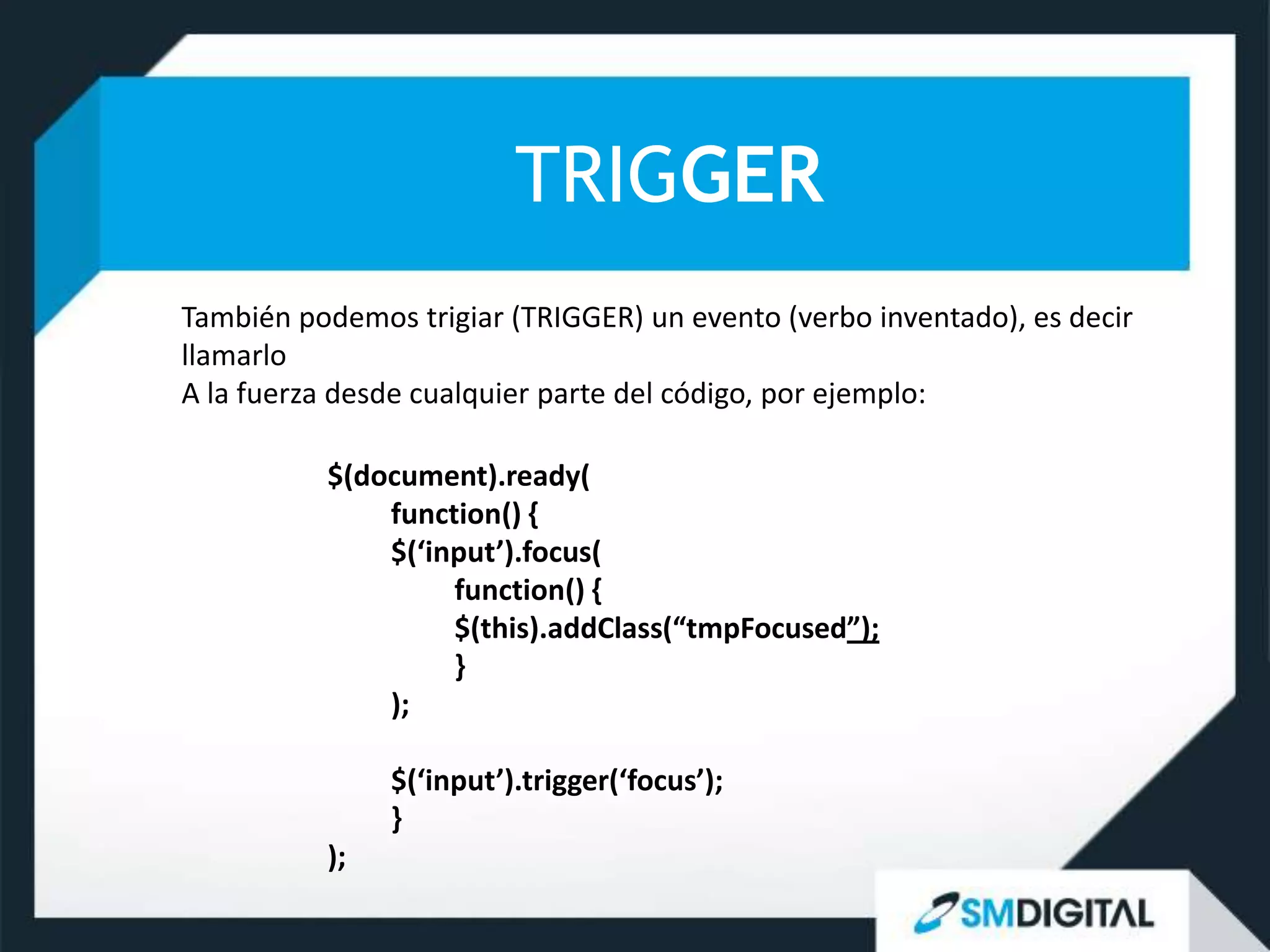 TRIGGER

También podemos trigiar (TRIGGER) un evento (verbo inventado), es decir llamarlo
A la fuerza desde cualquier parte del código, por ejemplo:

$(document).ready(
function() {
$(‘input’).focus(
function() {
$(this).addClass(“tmpFocused”);
}
);

$(‘input’).trigger(‘focus’);
}
);

SMDIGITAL